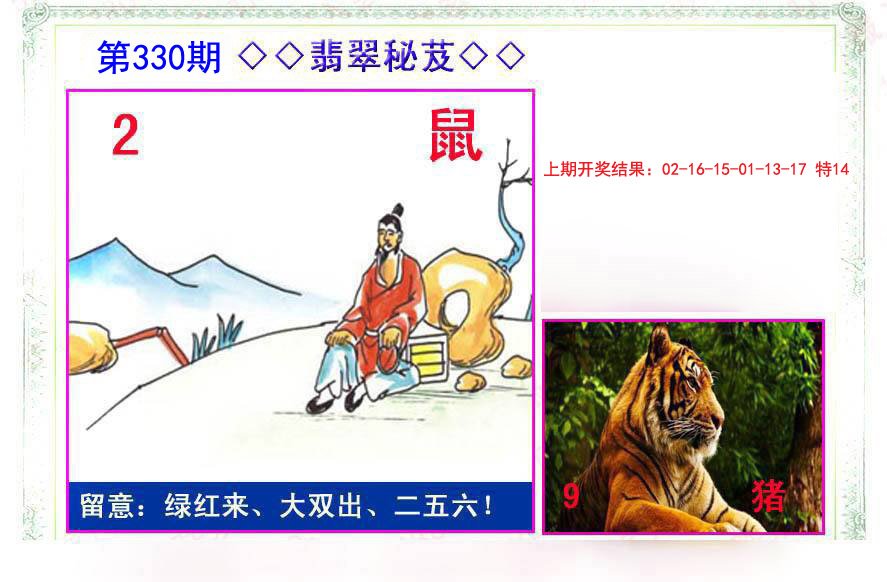 第330期 ◇◇翡翠秘芨◇◇

2 鼠

上期开奖结果：02-16-15-01-13-17 特14

留意：绿红来、大双出、二五六！

9 猪